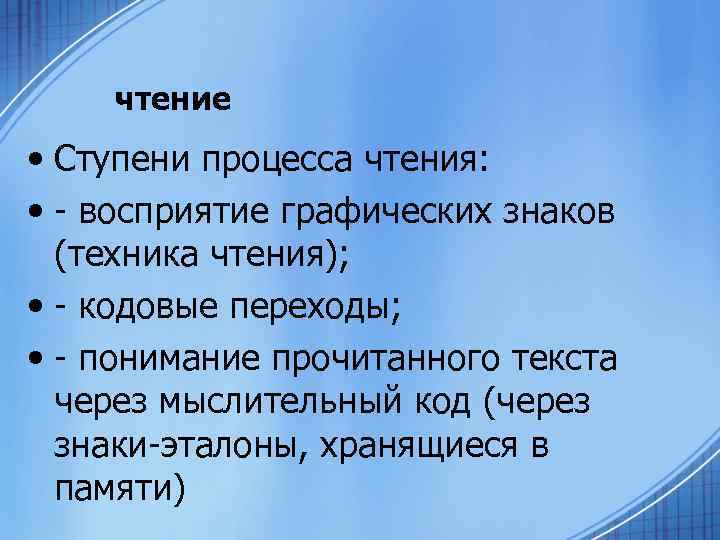 чтение

• Ступени процесса чтения:
• - восприятие графических знаков (техника чтения);
• - кодовые переходы;
• - понимание прочитанного текста через мыслительный код (через знаки-эталоны, хранящиеся в памяти)